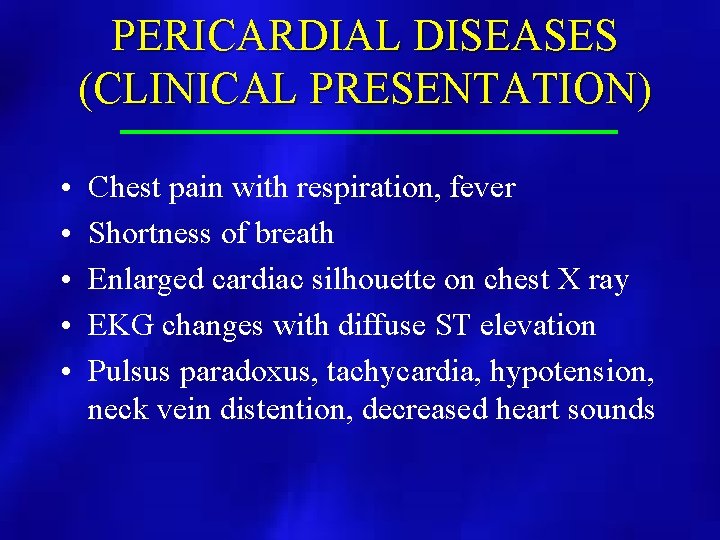 PERICARDIAL DISEASES (CLINICAL PRESENTATION)

• Chest pain with respiration, fever
• Shortness of breath
• Enlarged cardiac silhouette on chest X ray
• EKG changes with diffuse ST elevation
• Pulsus paradoxus, tachycardia, hypotension, neck vein distention, decreased heart sounds